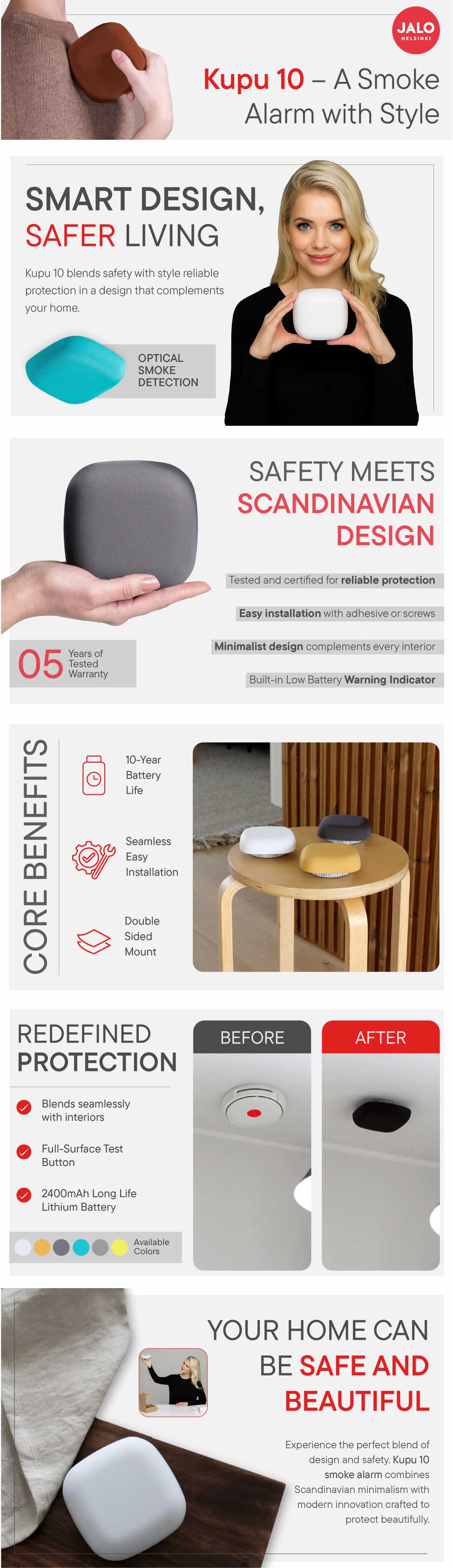 JALO
HELSINKI

Kupu 10 – A Smoke Alarm with Style

SMART DESIGN, SAFER LIVING

Kupu 10 blends safety with style reliable protection in a design that complements your home.

OPTICAL SMOKE DETECTION

SAFETY MEETS SCANDINAVIAN DESIGN

Tested and certified for reliable protection

Easy installation with adhesive or screws

Minimalist design complements every interior

Built-in Low Battery Warning Indicator

05 Years of Tested Warranty

CORE BENEFITS

10-Year Battery Life

Seamless Easy Installation

Double Sided Mount

REDEFINED PROTECTION

Blends seamlessly with interiors

Full-Surface Test Button

2400mAh Long Life Lithium Battery

Available Colors

BEFORE

AFTER

YOUR HOME CAN BE SAFE AND BEAUTIFUL

Experience the perfect blend of design and safety. Kupu 10 smoke alarm combines Scandinavian minimalism with modern innovation crafted to protect beautifully.